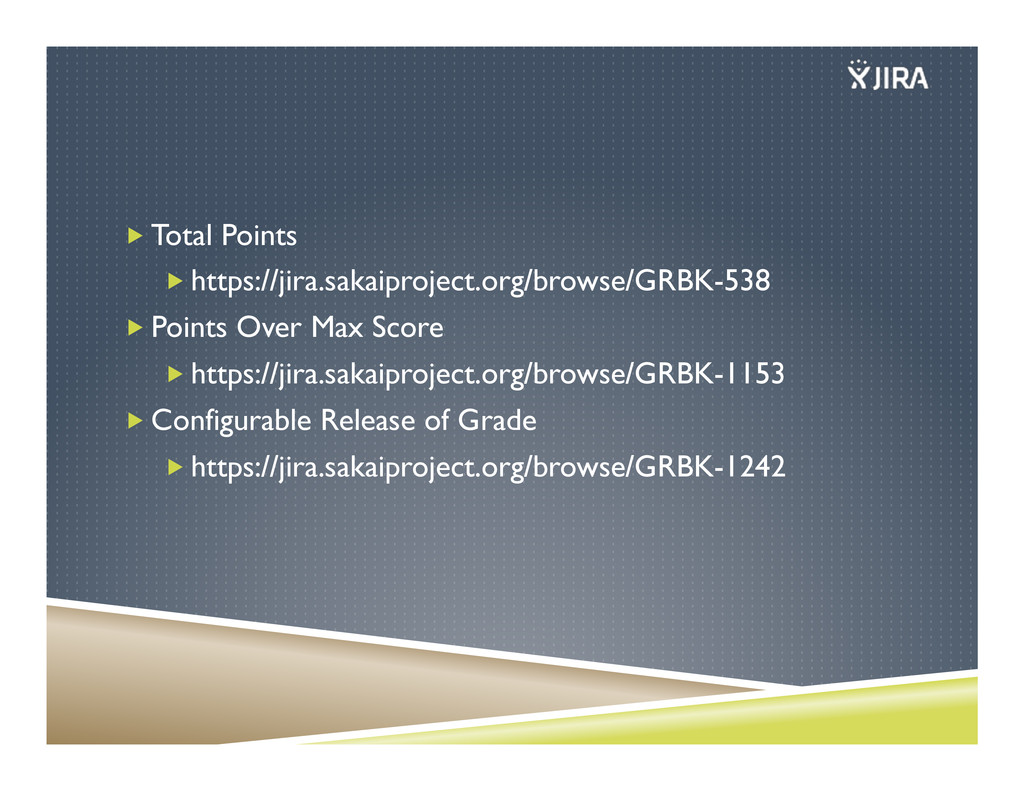 JIRA

Total Points

https://jira.sakaiproject.org/browse/GRBK-538

Points Over Max Score

https://jira.sakaiproject.org/browse/GRBK-1153

Configurable Release of Grade

https://jira.sakaiproject.org/browse/GRBK-1242